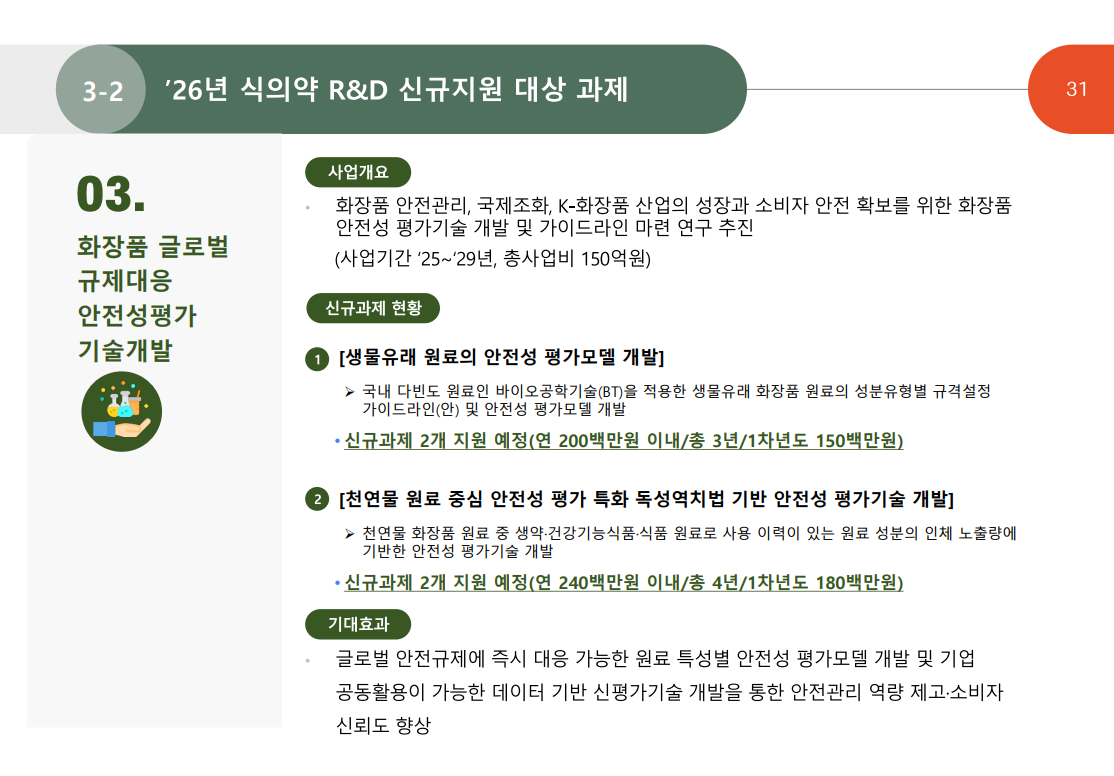 3-2 ’26년 식의약 R&D 신규지원 대상 과제

31

03.

화장품 글로벌 규제대응 안전성평가 기술개발

사업개요

• 화장품 안전관리, 국제조화, K-화장품 산업의 성장과 소비자 안전 확보를 위한 화장품 안전성 평가기술 개발 및 가이드라인 마련 연구 추진

(사업기간 ’25~’29년, 총사업비 150억원)

신규과제 현황

1 [생물유래 원료의 안전성 평가모델 개발]

➢ 국내 다빈도 원료인 바이오공학기술(BT)을 적용한 생물유래 화장품 원료의 성분유형별 규격설정 가이드라인(안) 및 안전성 평가모델 개발

• 신규과제 2개 지원 예정(연 200백만원 이내/총 3년/1차년도 150백만원)

2 [천연물 원료 중심 안전성 평가 특화 독성역치법 기반 안전성 평가기술 개발]

➢ 천연물 화장품 원료 중 생약·건강기능식품·식품 원료로 사용 이력이 있는 원료 성분의 인체 노출량에 기반한 안전성 평가기술 개발

• 신규과제 2개 지원 예정(연 240백만원 이내/총 4년/1차년도 180백만원)

기대효과

• 글로벌 안전규제에 즉시 대응 가능한 원료 특성별 안전성 평가모델 개발 및 기업 공동활용이 가능한 데이터 기반 신평가기술 개발을 통한 안전관리 역량 제고·소비자 신뢰도 향상